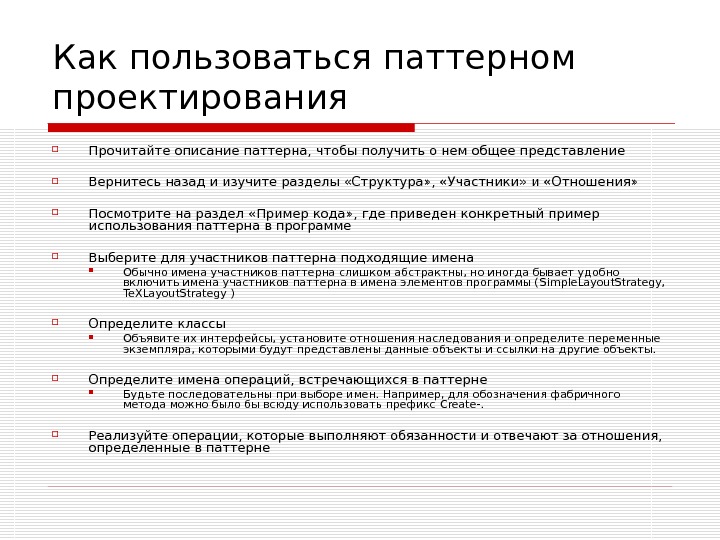 Как пользоваться паттерном проектирования

Прочитайте описание паттерна, чтобы получить о нем общее представление

Вернитесь назад и изучите разделы «Структура», «Участники» и «Отношения»

Посмотрите на раздел «Пример кода», где приведен конкретный пример использования паттерна в программе

Выберите для участников паттерна подходящие имена

Обычно имена участников паттерна слишком абстрактны, но иногда бывает удобно включить имена участников паттерна в имена элементов программы (SimpleLayoutStrategy, TeXLayoutStrategy )

Определите классы

Объявите их интерфейсы, установите отношения наследования и определите переменные экземпляра, которыми будут представлены данные объекты и ссылки на другие объекты.

Определите имена операций, встречающихся в паттерне

Будьте последовательны при выборе имен. Например, для обозначения фабричного метода можно было бы всюду использовать префикс Create-.

Реализуйте операции, которые выполняют обязанности и отвечают за отношения, определенные в паттерне